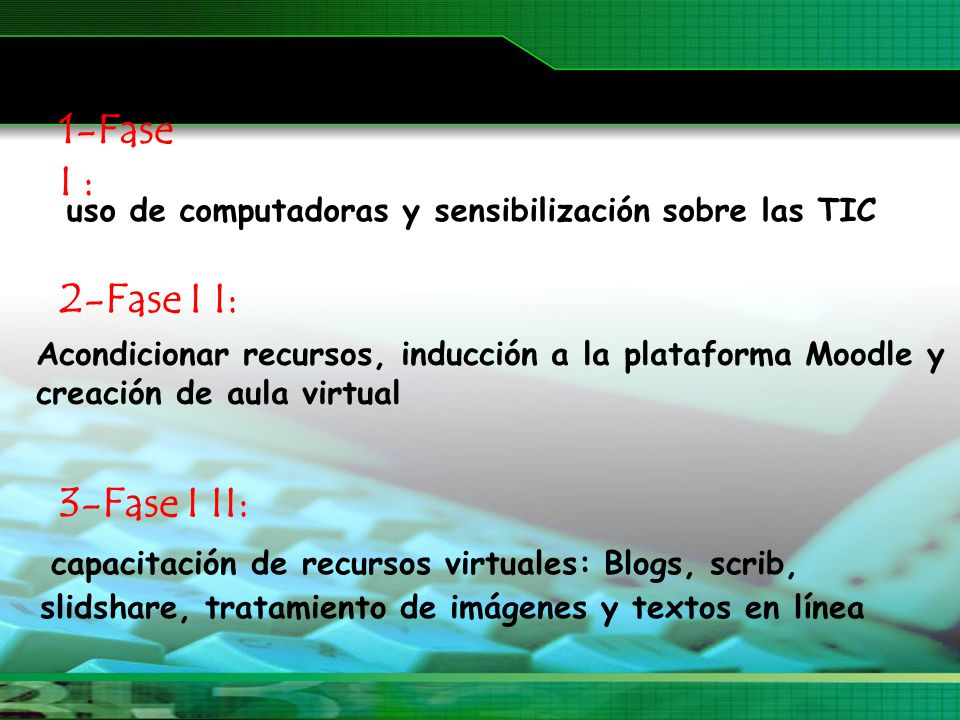 1-Fase I :

uso de computadoras y sensibilización sobre las TIC

2-Fase I I:

Acondicionar recursos, inducción a la plataforma Moodle y creación de aula virtual

3-Fase I II:

capacitación de recursos virtuales: Blogs, scrib, slidshare, tratamiento de imágenes y textos en línea